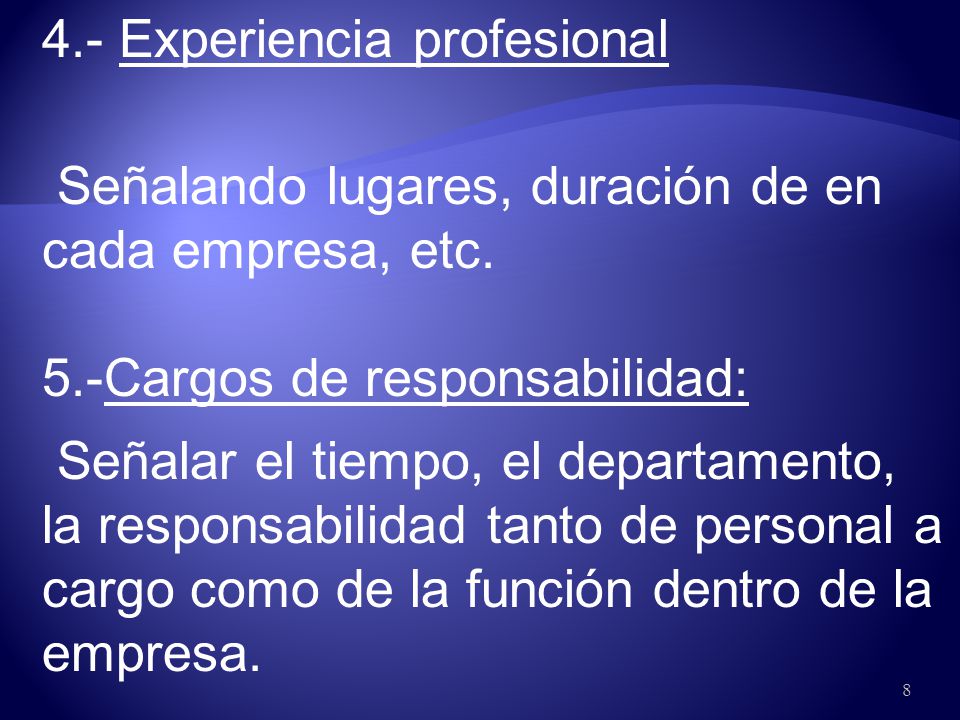 4.- Experiencia profesional

Señalando lugares, duración de en cada empresa, etc.

5.-Cargos de responsabilidad:

Señalar el tiempo, el departamento, la responsabilidad tanto de personal a cargo como de la función dentro de la empresa.

8